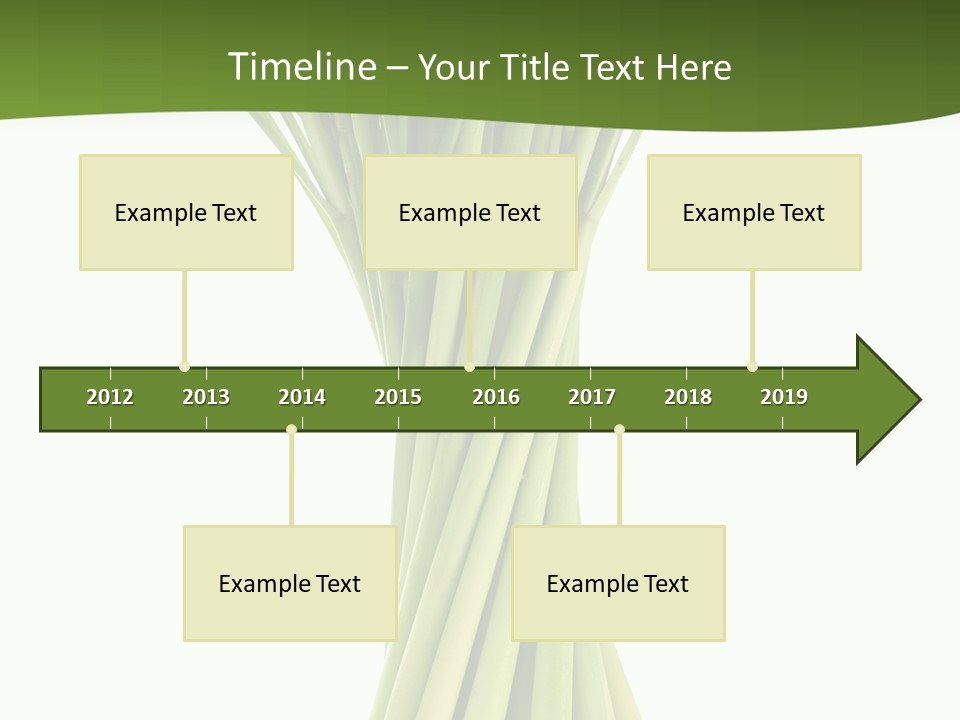 Timeline – Your Title Text Here

Example Text

Example Text

Example Text

2012 2013 2014 2015 2016 2017 2018 2019

Example Text

Example Text